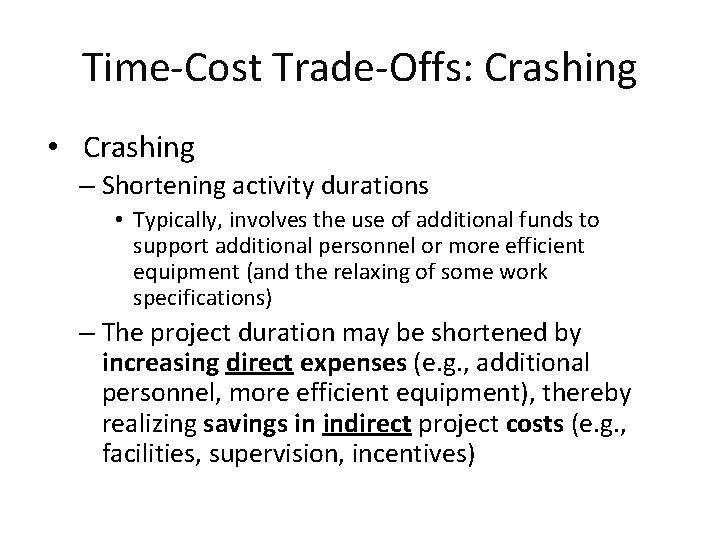 Time-Cost Trade-Offs: Crashing

• Crashing
– Shortening activity durations
• Typically, involves the use of additional funds to support additional personnel or more efficient equipment (and the relaxing of some work specifications)
– The project duration may be shortened by increasing direct expenses (e.g., additional personnel, more efficient equipment), thereby realizing savings in indirect project costs (e.g., facilities, supervision, incentives)